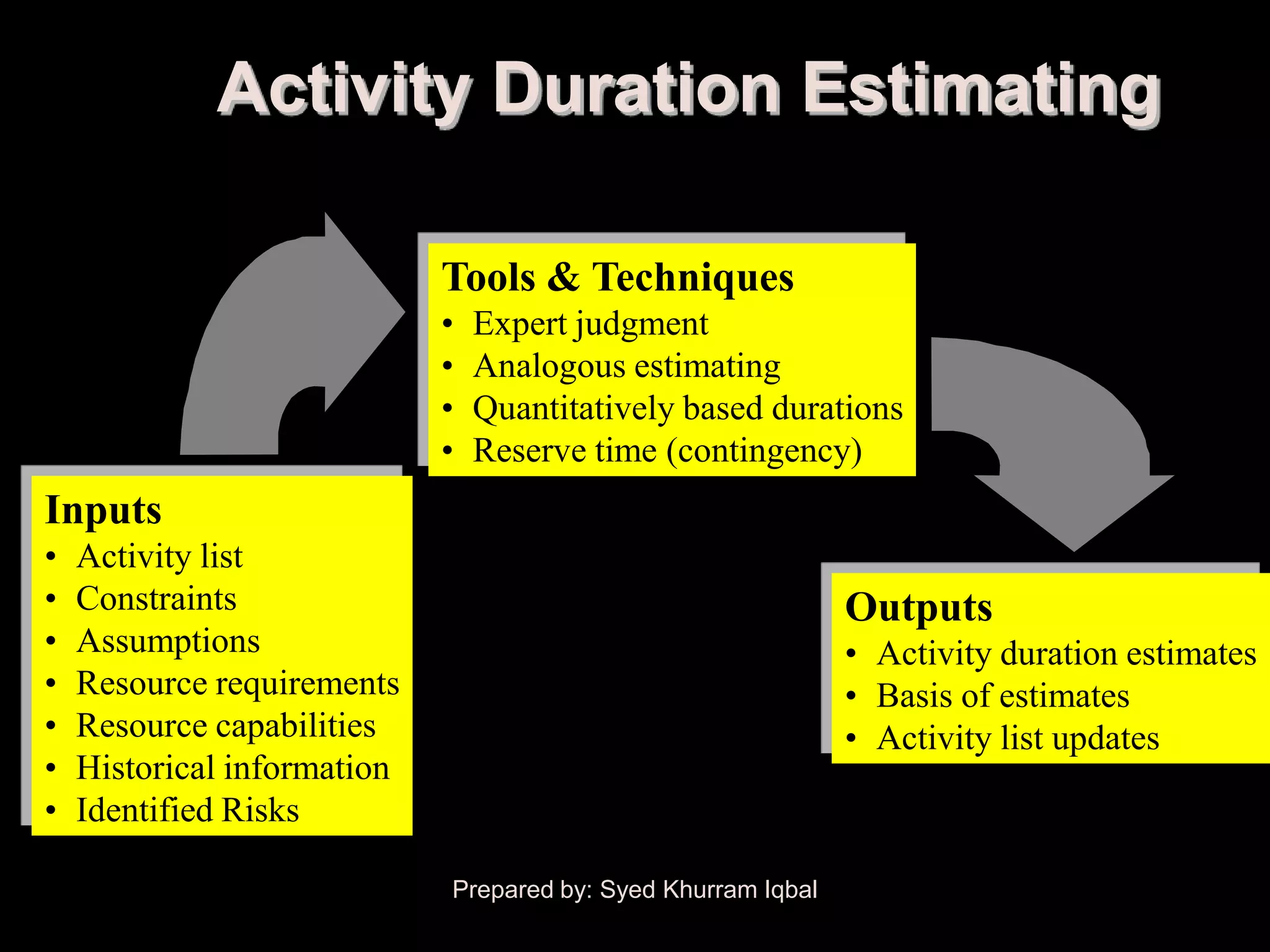 Activity Duration Estimating

Inputs
• Activity list
• Constraints
• Assumptions
• Resource requirements
• Resource capabilities
• Historical information
• Identified Risks

Tools & Techniques
• Expert judgment
• Analogous estimating
• Quantitatively based durations
• Reserve time (contingency)

Outputs
• Activity duration estimates
• Basis of estimates
• Activity list updates

Prepared by: Syed Khurram Iqbal